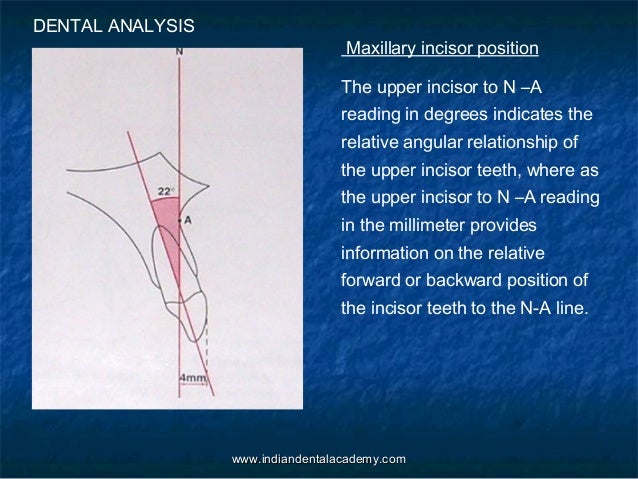 DENTAL ANALYSIS

N

22°

A

4mm

Maxillary incisor position

The upper incisor to N –A reading in degrees indicates the relative angular relationship of the upper incisor teeth, where as the upper incisor to N –A reading in the millimeter provides information on the relative forward or backward position of the incisor teeth to the N-A line.

www.indiandentalacademy.com